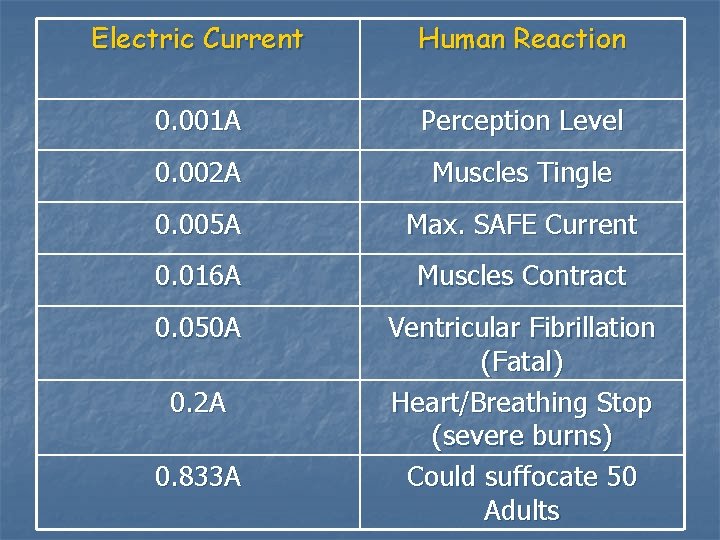 | Electric Current | Human Reaction |
|---|---|
| 0.001A | Perception Level |
| 0.002A | Muscles Tingle |
| 0.005A | Max. SAFE Current |
| 0.016A | Muscles Contract |
| 0.050A | Ventricular Fibrillation (Fatal) |
| 0.2A | Heart/Breathing Stop (severe burns) |
| 0.833A | Could suffocate 50 Adults |